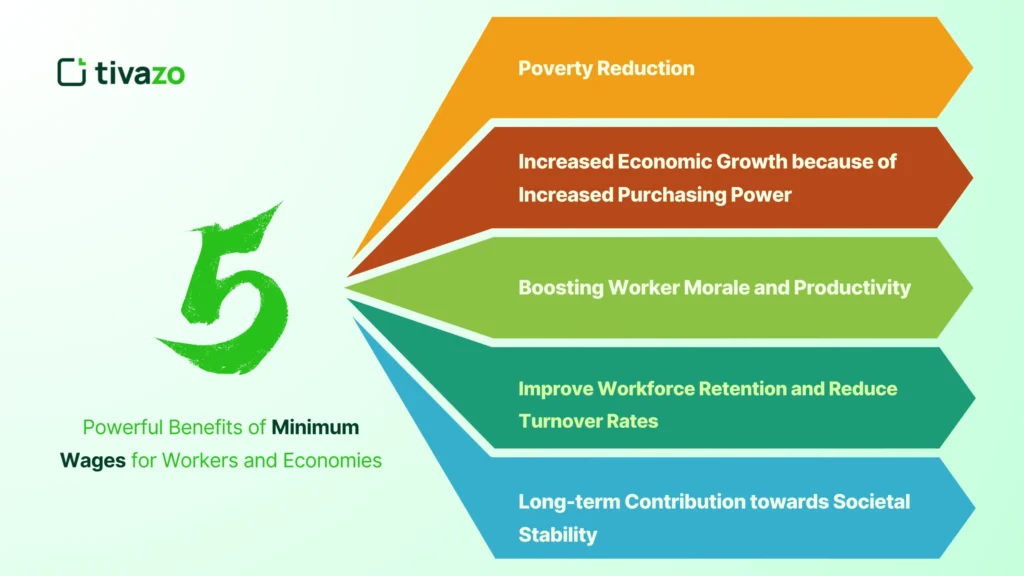 tivazo

5

Powerful Benefits of Minimum Wages for Workers and Economies

Poverty Reduction

Increased Economic Growth because of Increased Purchasing Power

Boosting Worker Morale and Productivity

Improve Workforce Retention and Reduce Turnover Rates

Long-term Contribution towards Societal Stability